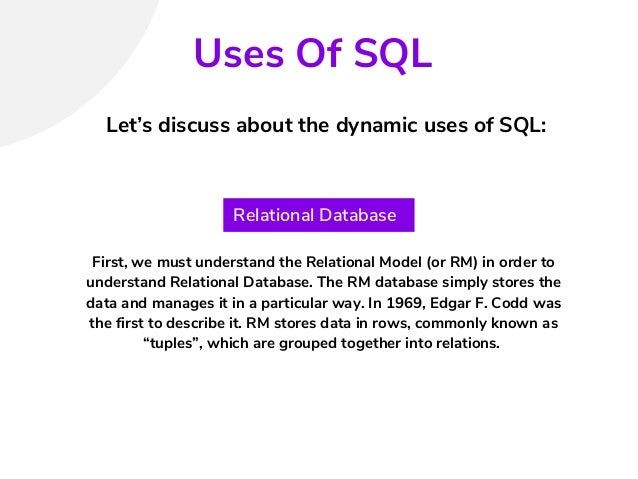 Uses Of SQL

Let’s discuss about the dynamic uses of SQL:

Relational Database

First, we must understand the Relational Model (or RM) in order to understand Relational Database. The RM database simply stores the data and manages it in a particular way. In 1969, Edgar F. Codd was the first to describe it. RM stores data in rows, commonly known as “tuples”, which are grouped together into relations.